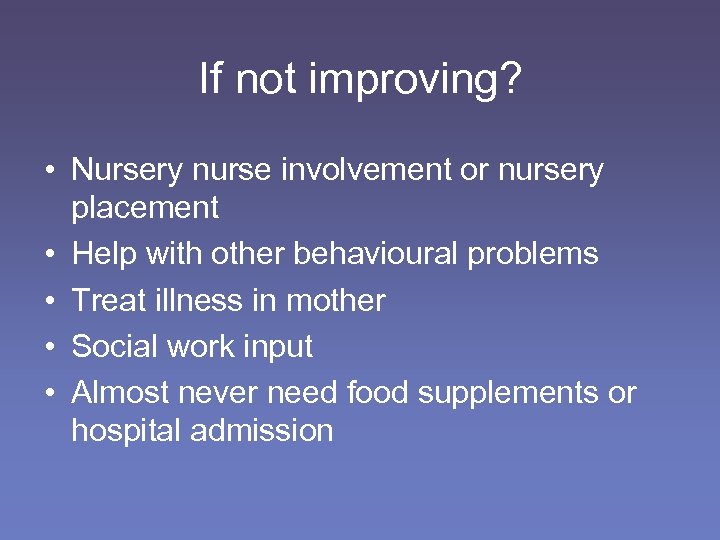 If not improving?

• Nursery nurse involvement or nursery placement
• Help with other behavioural problems
• Treat illness in mother
• Social work input
• Almost never need food supplements or hospital admission